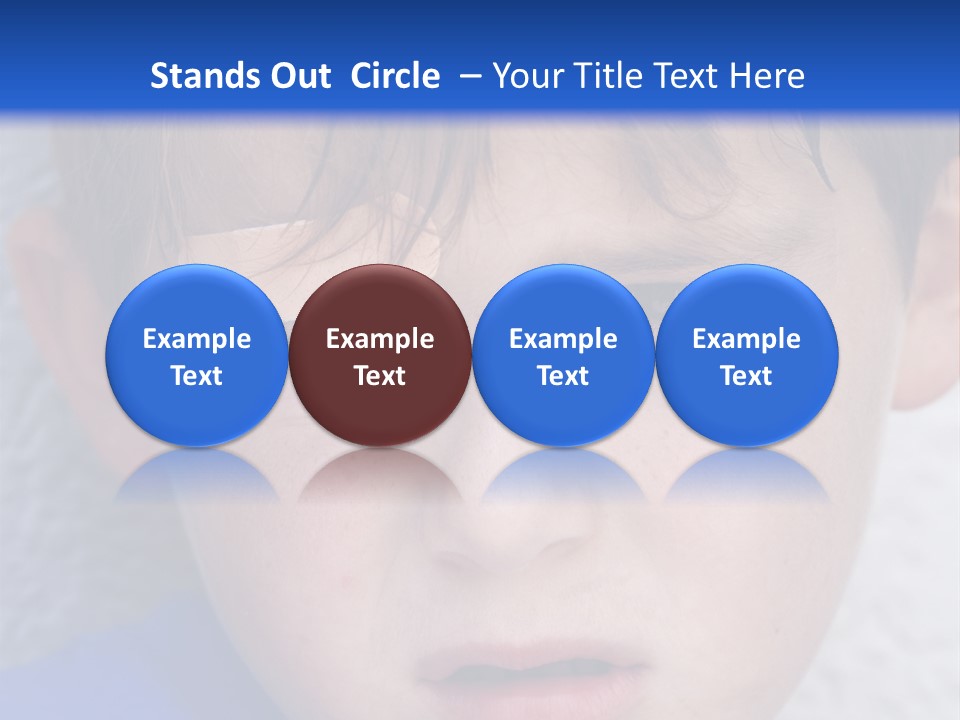 Stands Out Circle – Your Title Text Here

Example Text

Example Text

Example Text

Example Text